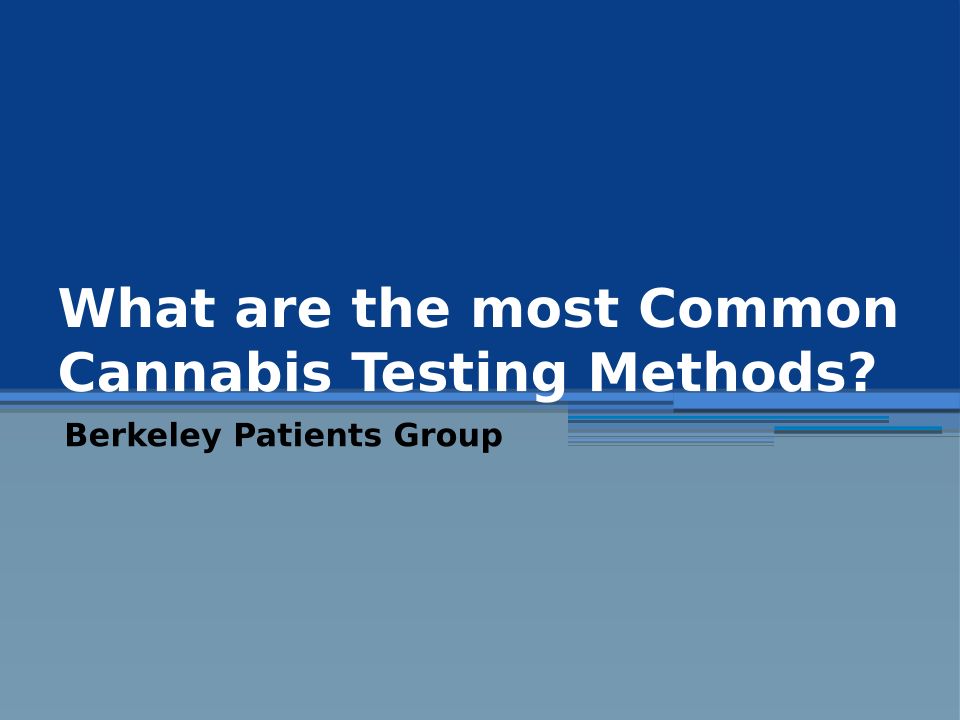 What are the most Common Cannabis Testing Methods?

Berkeley Patients Group